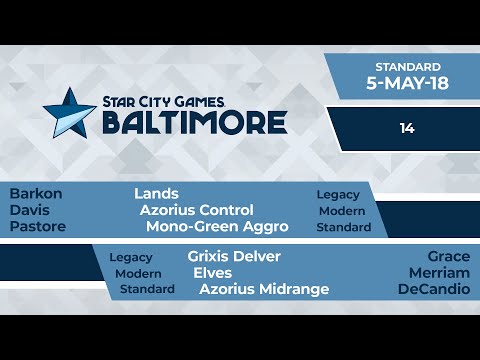 STAR CITY GAMES.
BALTIMORE

STANDARD
5-MAY-18

14

| Barkon | Lands | Legacy |
|---|---|---|
| Davis | Azorius Control | Modern |
| Pastore | Mono-Green Aggro | Standard |

| Legacy | Grixis Delver | Grace |
|---|---|---|
| Modern | Elves | Merriam |
| Standard | Azorius Midrange | DeCandio |